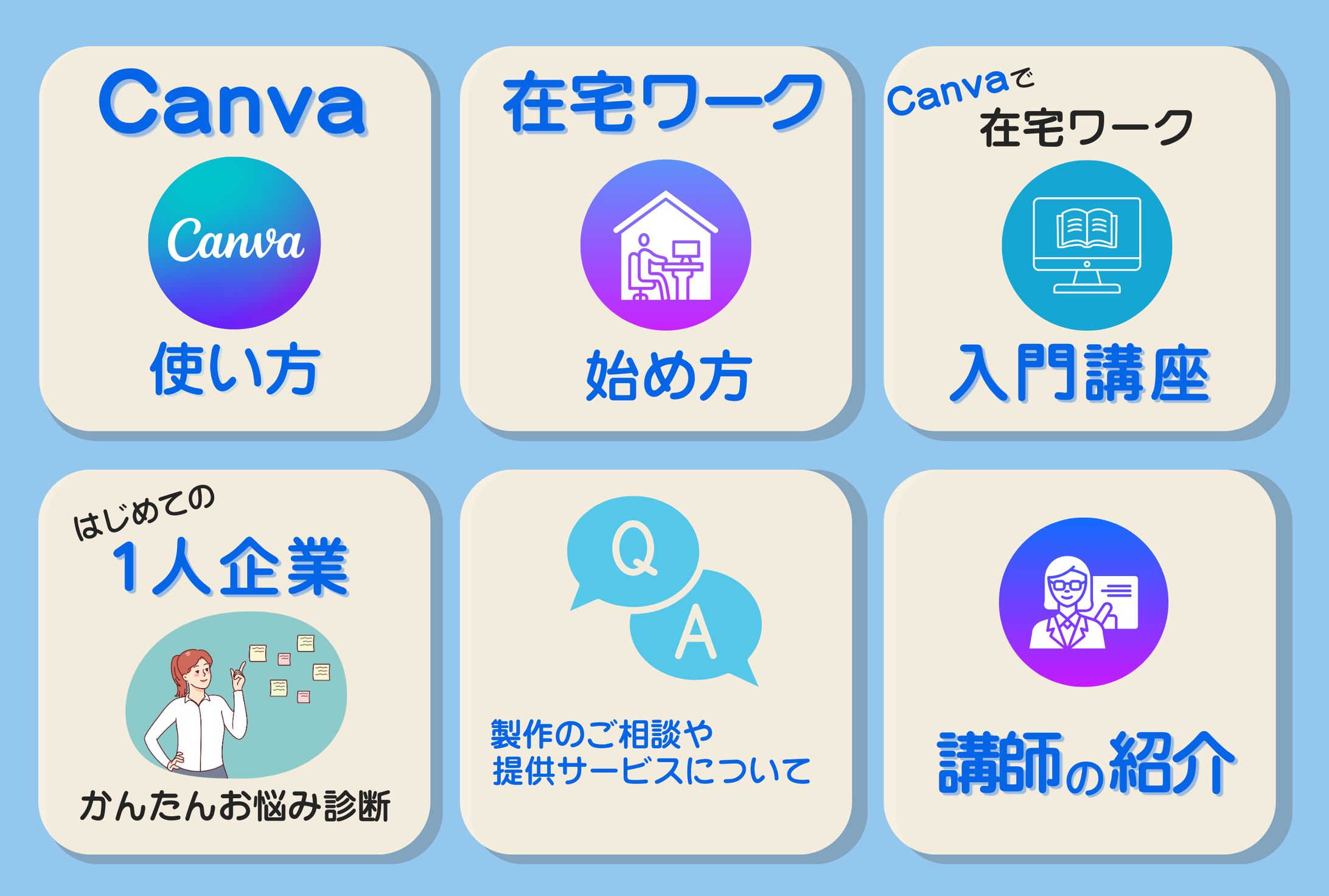 Canva

Canva

使い方

在宅ワーク

始め方

Canvaで
在宅ワーク

入門講座

はじめての
1人企業

かんたんお悩み診断

Q
A

製作のご相談や
提供サービスについて

講師の紹介